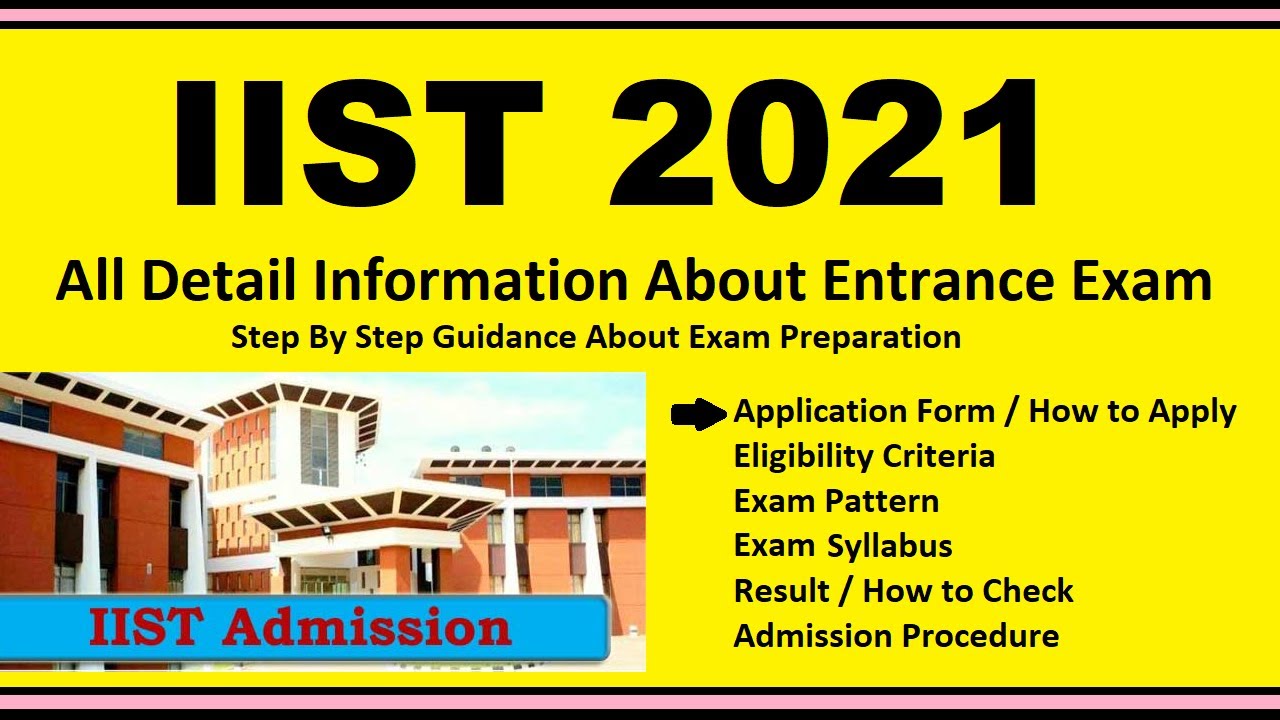 IIST 2021

All Detail Information About Entrance Exam

Step By Step Guidance About Exam Preparation

IIST Admission

Application Form / How to Apply
Eligibility Criteria
Exam Pattern
Exam Syllabus
Result / How to Check
Admission Procedure